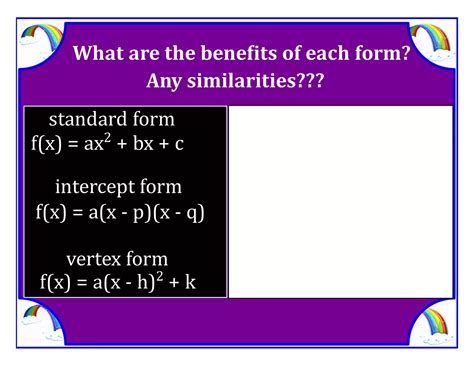 What are the benefits of each form? Any similarities???

standard form
$f(x) = ax^2 + bx + c$

intercept form
$f(x) = a(x - p)(x - q)$

vertex form
$f(x) = a(x - h)^2 + k$